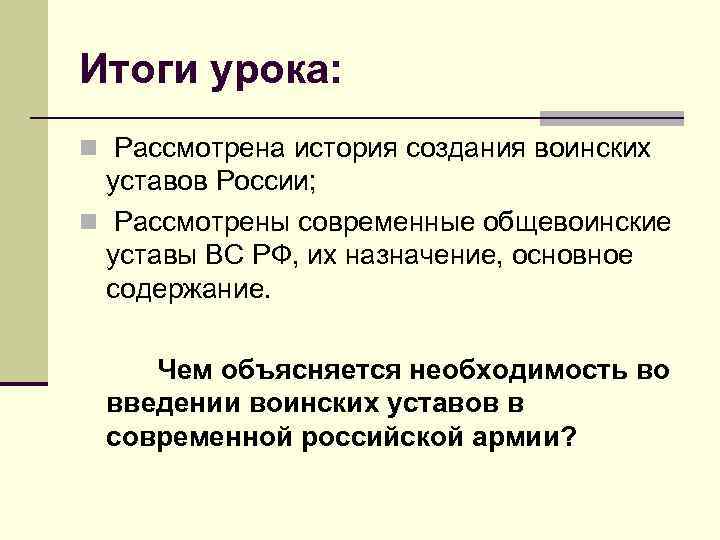 Итоги урока:

Рассмотрена история создания воинских уставов России;

Рассмотрены современные общевоинские уставы ВС РФ, их назначение, основное содержание.

Чем объясняется необходимость во введении воинских уставов в современной российской армии?